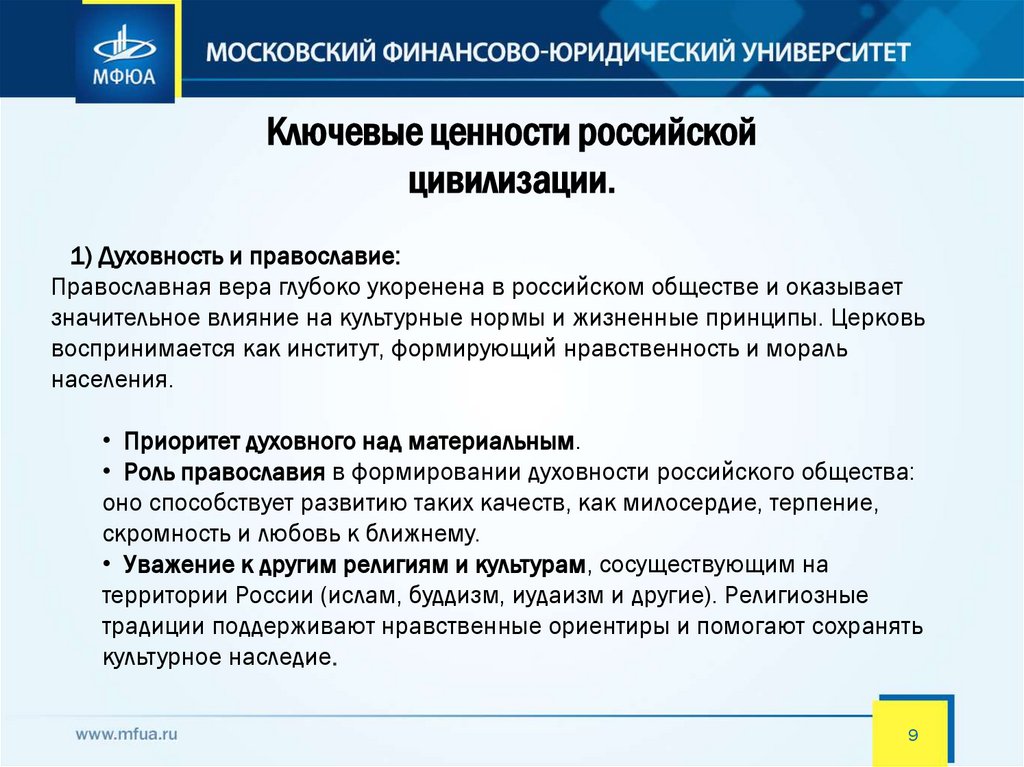 МФЮА

МОСКОВСКИЙ ФИНАНСОВО-ЮРИДИЧЕСКИЙ УНИВЕРСИТЕТ

Ключевые ценности российской цивилизации.

1) Духовность и православие:
Православная вера глубоко укоренена в российском обществе и оказывает значительное влияние на культурные нормы и жизненные принципы. Церковь воспринимается как институт, формирующий нравственность и мораль населения.

• Приоритет духовного над материальным.
• Роль православия в формировании духовности российского общества: оно способствует развитию таких качеств, как милосердие, терпение, скромность и любовь к ближнему.
• Уважение к другим религиям и культурам, сосуществующим на территории России (ислам, буддизм, иудаизм и другие). Религиозные традиции поддерживают нравственные ориентиры и помогают сохранять культурное наследие.

www.mfua.ru

9